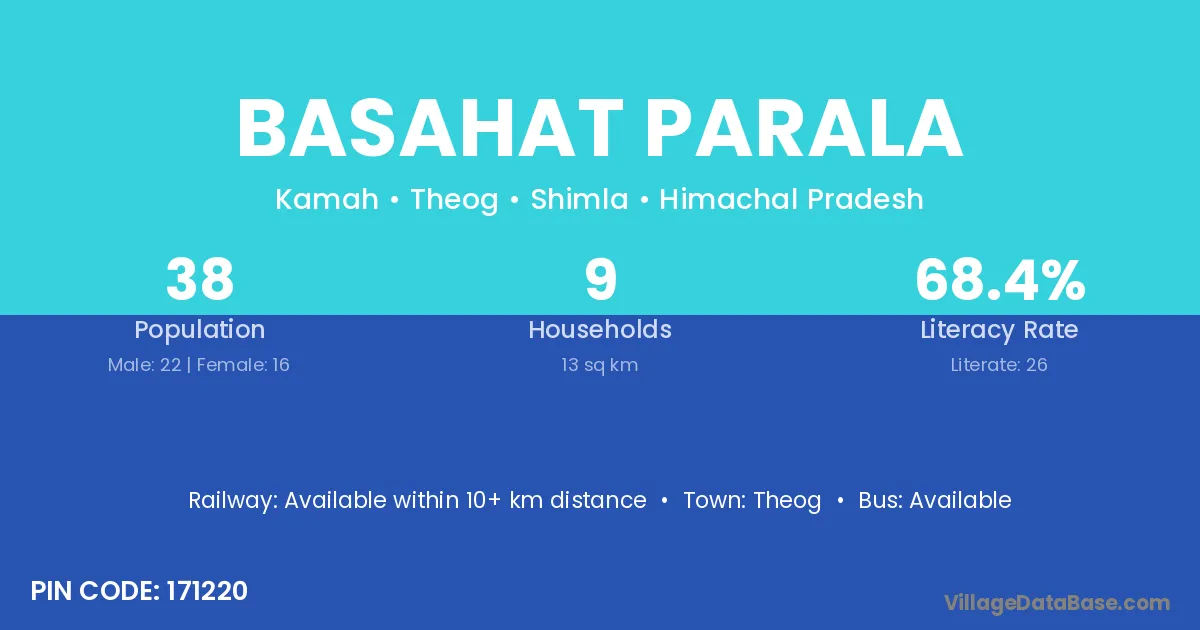 BASAHAT PARALA

Kamah • Theog • Shimla • Himachal Pradesh

38
Population
Male: 22 | Female: 16

9
Households
13 sq km

68.4%
Literacy Rate
Literate: 26

Railway: Available within 10+ km distance • Town: Theog • Bus: Available

PIN CODE: 171220

VillageDataBase.com